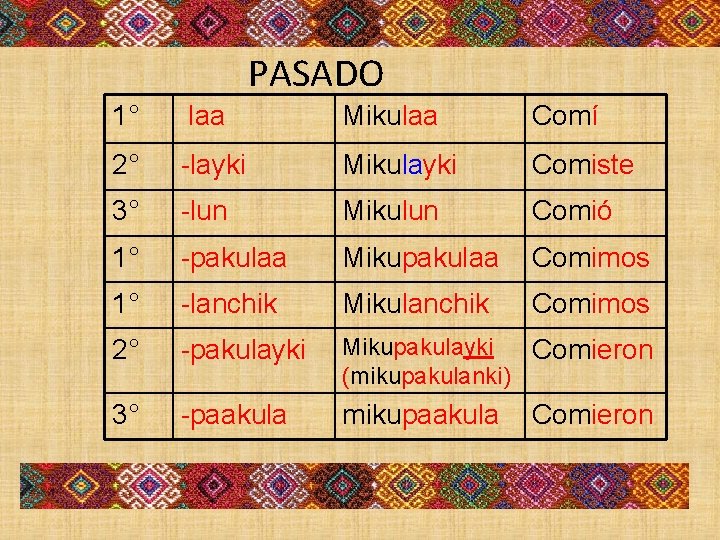 PASADO

| 1° | laa | Mikulaa | Comí |
|---|---|---|---|
| 2° | -layki | Mikulayki | Comiste |
| 3° | -lun | Mikulun | Comió |
| 1° | -pakulaa | Mikupakulaa | Comimos |
| 1° | -lanchik | Mikulanchik | Comimos |
| 2° | -pakulayki | Mikupakulayki (mikupakulanki) | Comieron |
| 3° | -paakula | mikupaakula | Comieron |